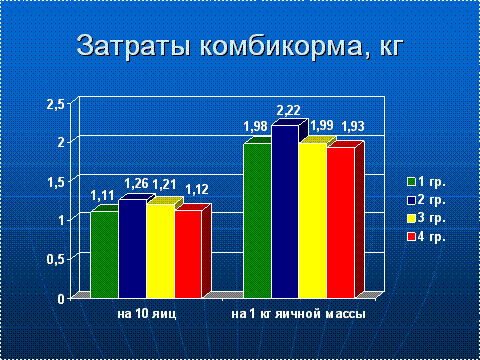 Затраты комбикорма, кг

2,5
2
1,5
1
0,5
0

1,11
1,26
1,21
1,12
1,98
2,22
1,99
1,93

на 10 яиц
на 1 кг яичной массы

1 гр.
2 гр.
3 гр.
4 гр.